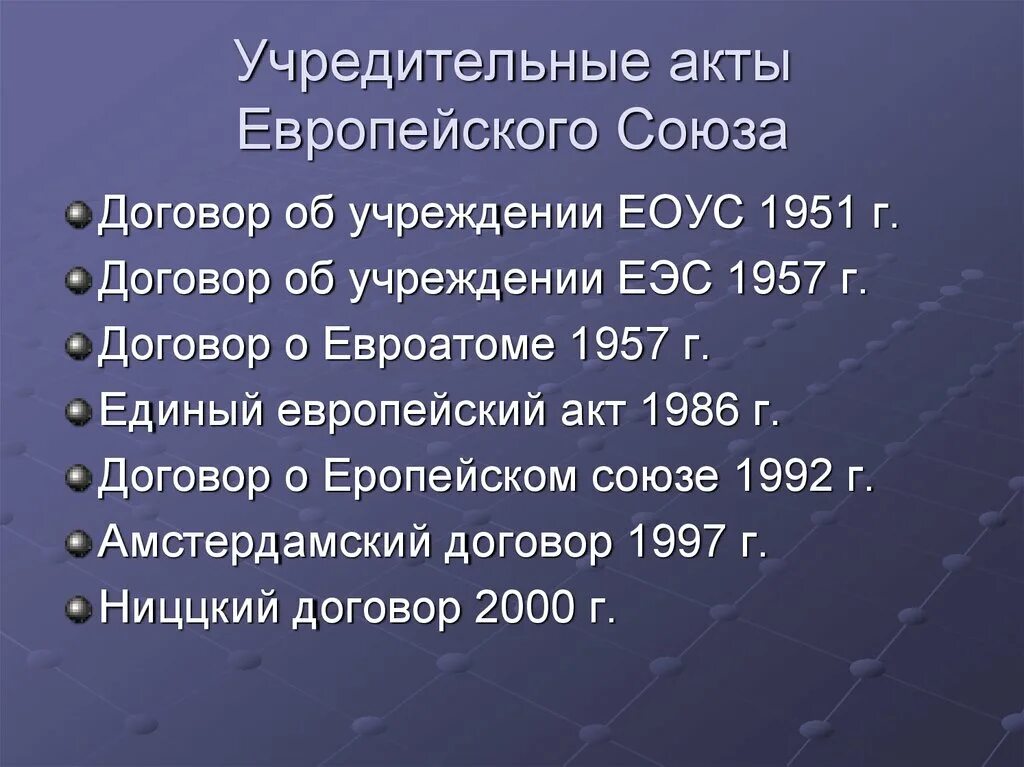 Учредительные акты Европейского Союза

Договор об учреждении ЕОУС 1951 г.
Договор об учреждении ЕЭС 1957 г.
Договор о Евроатоме 1957 г.
Единый европейский акт 1986 г.
Договор о Еропейском союзе 1992 г.
Амстердамский договор 1997 г.
Ниццкий договор 2000 г.